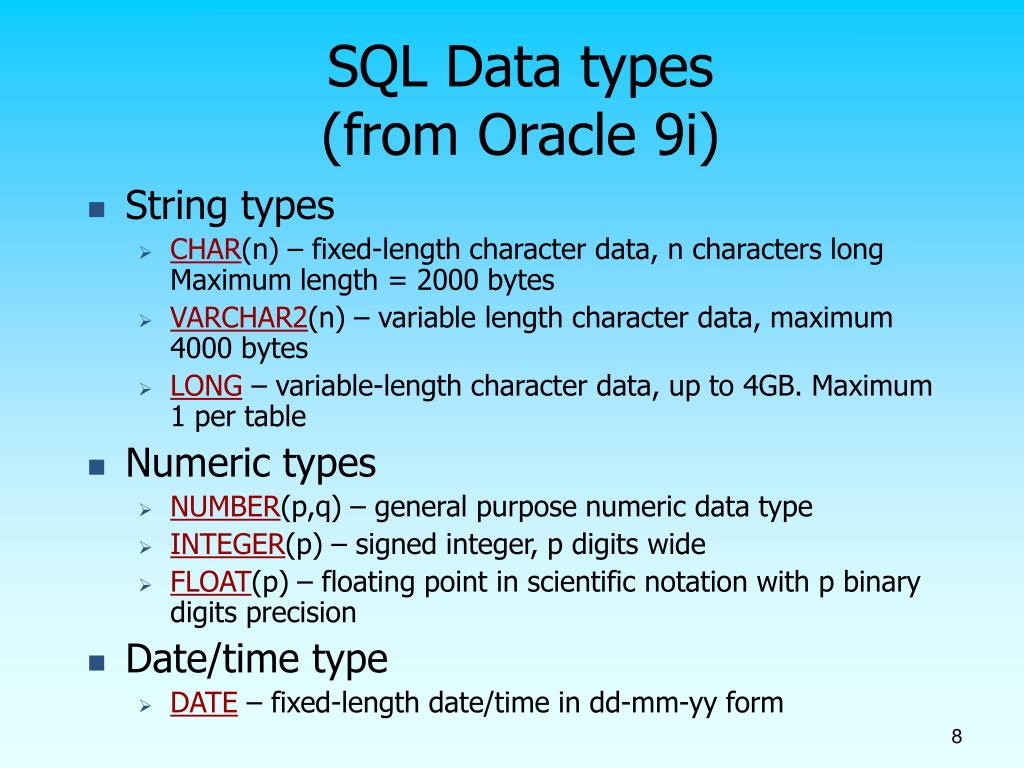 SQL Data types (from Oracle 9i)

String types

CHAR(n) – fixed-length character data, n characters long Maximum length = 2000 bytes

VARCHAR2(n) – variable length character data, maximum 4000 bytes

LONG – variable-length character data, up to 4GB. Maximum 1 per table

Numeric types

NUMBER(p,q) – general purpose numeric data type

INTEGER(p) – signed integer, p digits wide

FLOAT(p) – floating point in scientific notation with p binary digits precision

Date/time type

DATE – fixed-length date/time in dd-mm-yy form

8